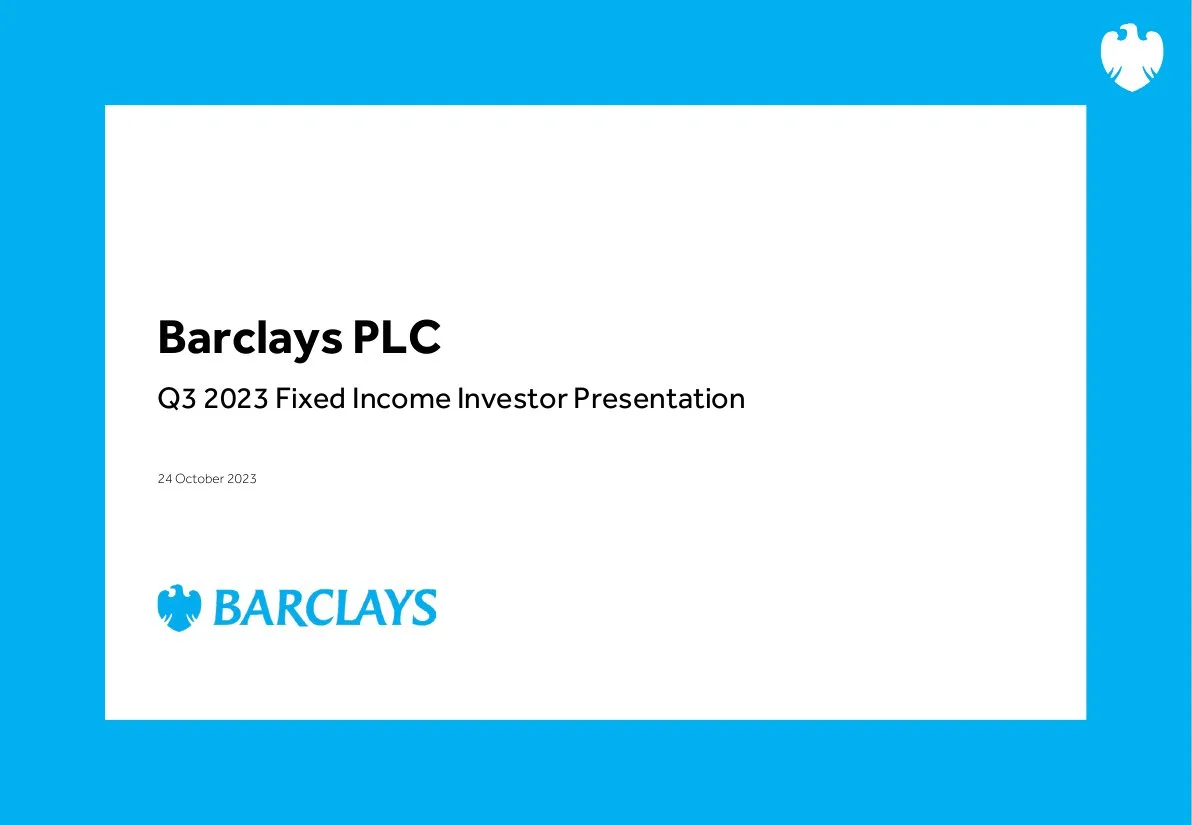 Barclays PLC

Q3 2023 Fixed Income Investor Presentation

24 October 2023

BARCLAYS